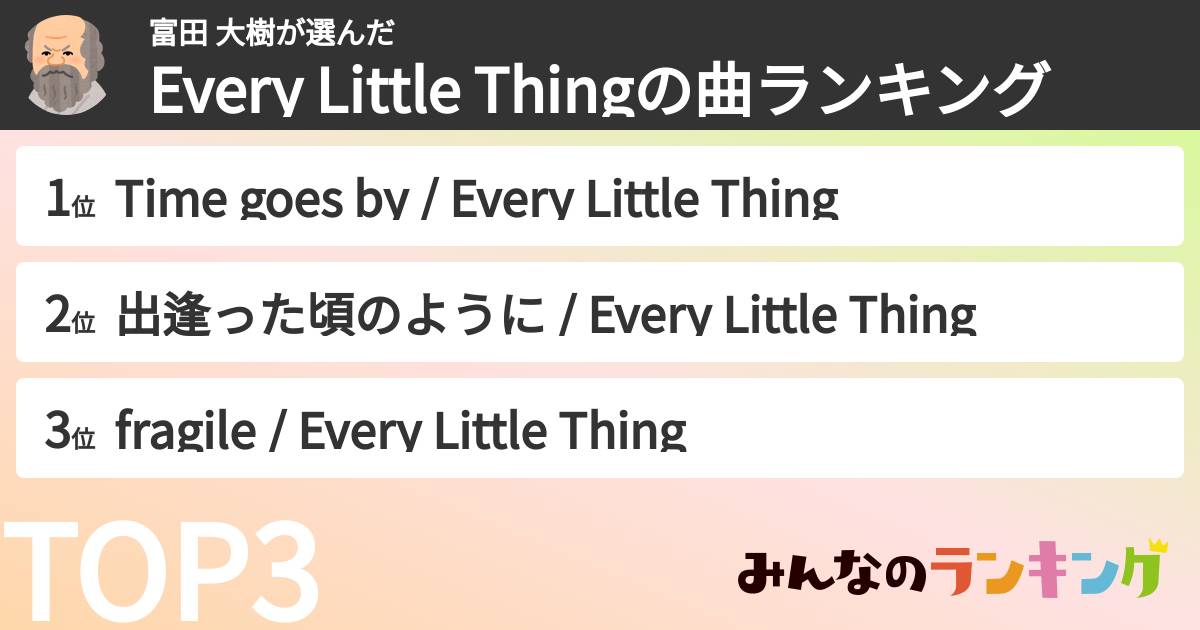 富田 大樹が選んだ
Every Little Thingの曲ランキング

1位 Time goes by / Every Little Thing

2位 出逢った頃のように / Every Little Thing

3位 fragile / Every Little Thing

TOP3

みんなのランキング